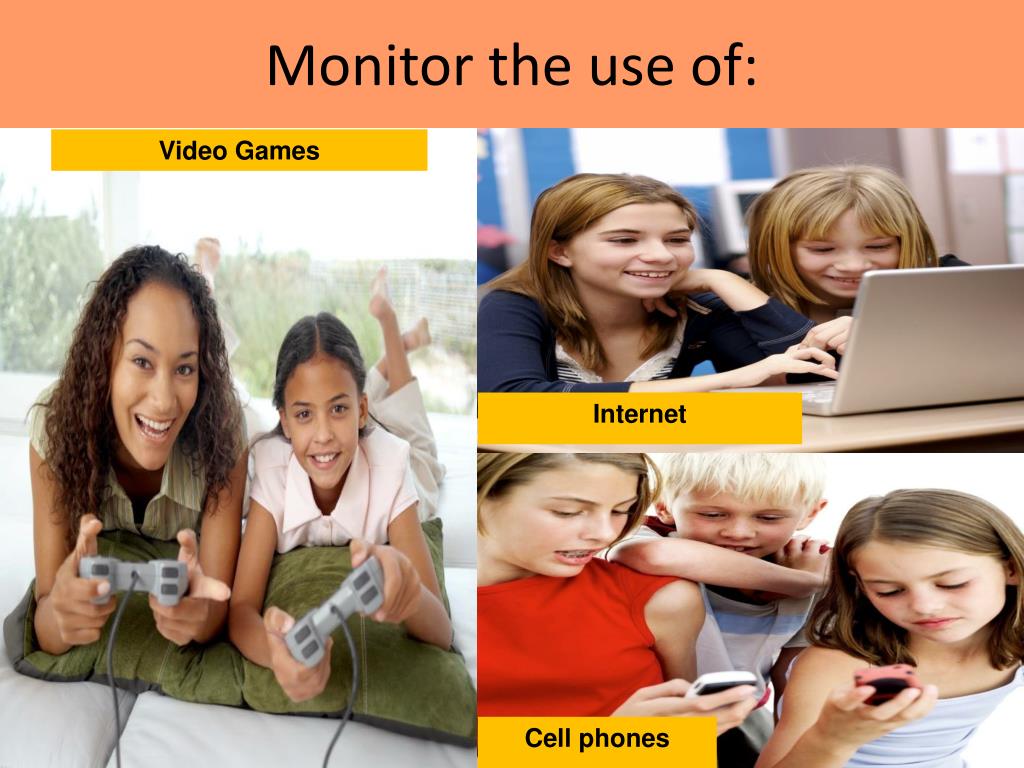 Monitor the use of:

Video Games

Internet

Cell phones